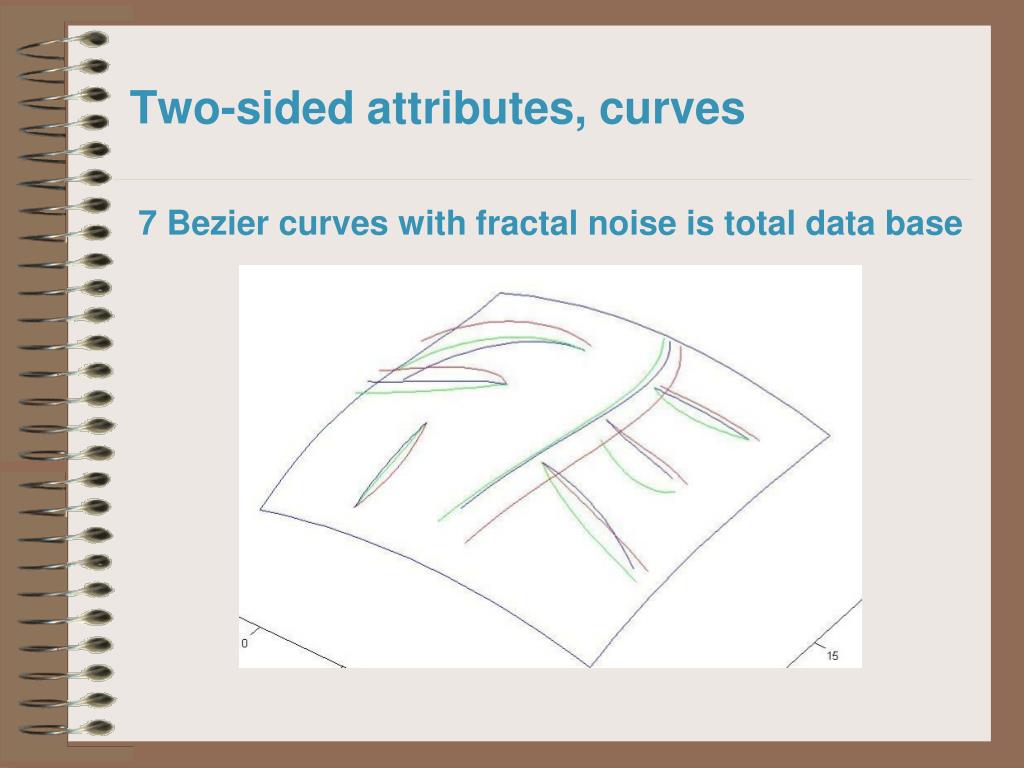 Two-sided attributes, curves

7 Bezier curves with fractal noise is total data base

0

15